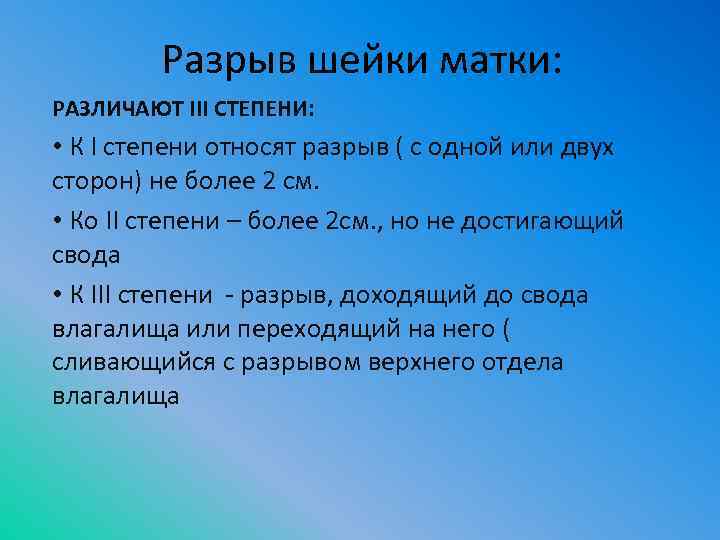 Разрыв шейки матки:

РАЗЛИЧАЮТ III СТЕПЕНИ:

• К I степени относят разрыв ( с одной или двух сторон) не более 2 см.

• Ко II степени – более 2см., но не достигающий свода

• К III степени - разрыв, доходящий до свода влагалища или переходящий на него ( сливающийся с разрывом верхнего отдела влагалища